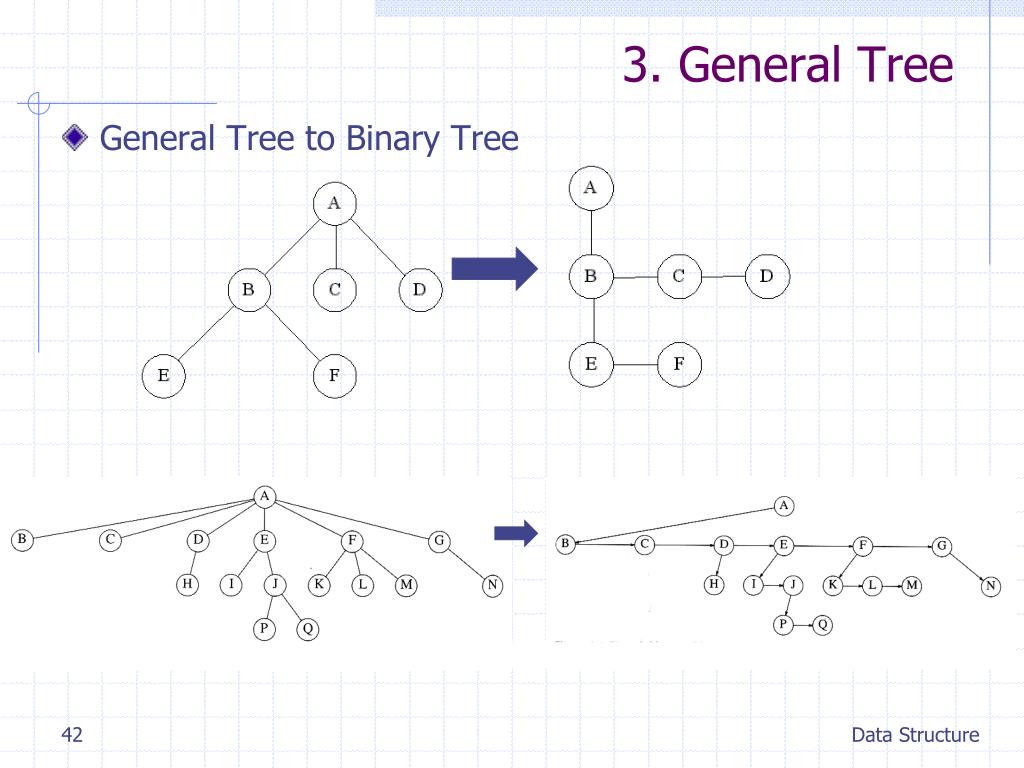 3. General Tree

General Tree to Binary Tree

A
B C D
E F

A
B C D
E F

A
B C D E F G
H I J K L M N
P Q

A
B C D E F G
H I J K L M N
P Q

42

Data Structure